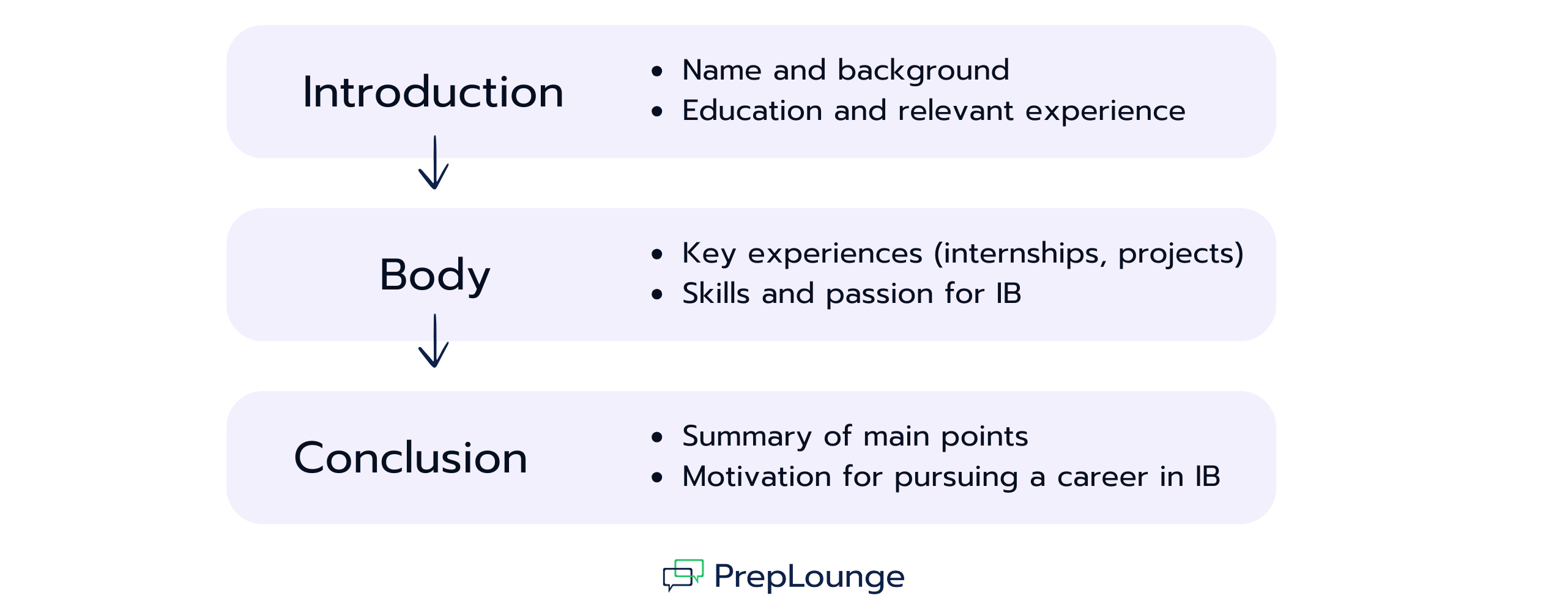 Introduction

- Name and background
- Education and relevant experience

Body

- Key experiences (internships, projects)
- Skills and passion for IB

Conclusion

- Summary of main points
- Motivation for pursuing a career in IB

PrepLounge